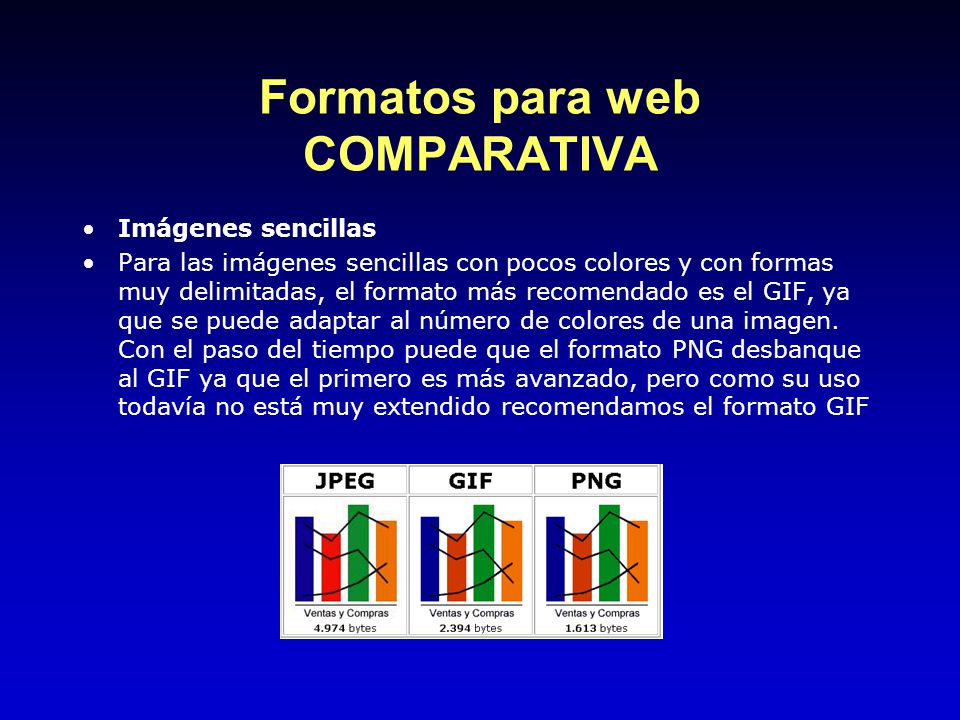 Formatos para web
COMPARATIVA

• **Imágenes sencillas**
• Para las imágenes sencillas con pocos colores y con formas muy delimitadas, el formato más recomendado es el GIF, ya que se puede adaptar al número de colores de una imagen. Con el paso del tiempo puede que el formato PNG desbanque al GIF ya que el primero es más avanzado, pero como su uso todavía no está muy extendido recomendamos el formato GIF

| JPEG | GIF | PNG |
|---|---|---|
| Ventas y Compras 4.974 bytes | Ventas y Compras 2.394 bytes | Ventas y Compras 1.613 bytes |